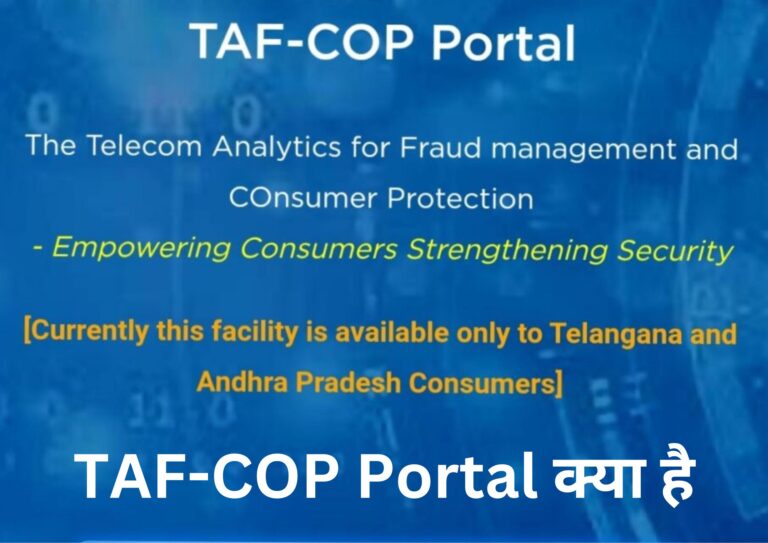 TAF-COP Portal

The Telecom Analytics for Fraud management and COnsumer Protection

- Empowering Consumers Strengthening Security

[Currently this facility is available only to Telangana and Andhra Pradesh Consumers]

TAF-COP Portal क्या है